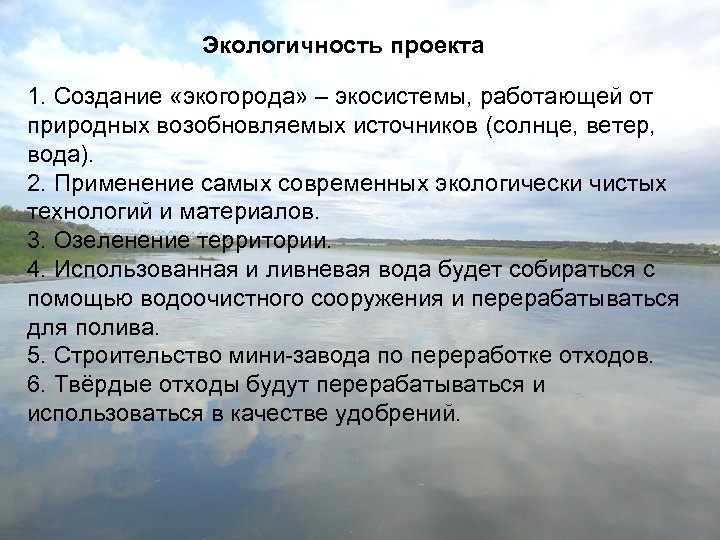 Экологичность проекта

1. Создание «экогорода» – экосистемы, работающей от природных возобновляемых источников (солнце, ветер, вода).
2. Применение самых современных экологически чистых технологий и материалов.
3. Озеленение территории.
4. Использованная и ливневая вода будет собираться с помощью водоочистного сооружения и перерабатываться для полива.
5. Строительство мини-завода по переработке отходов.
6. Твёрдые отходы будут перерабатываться и использоваться в качестве удобрений.